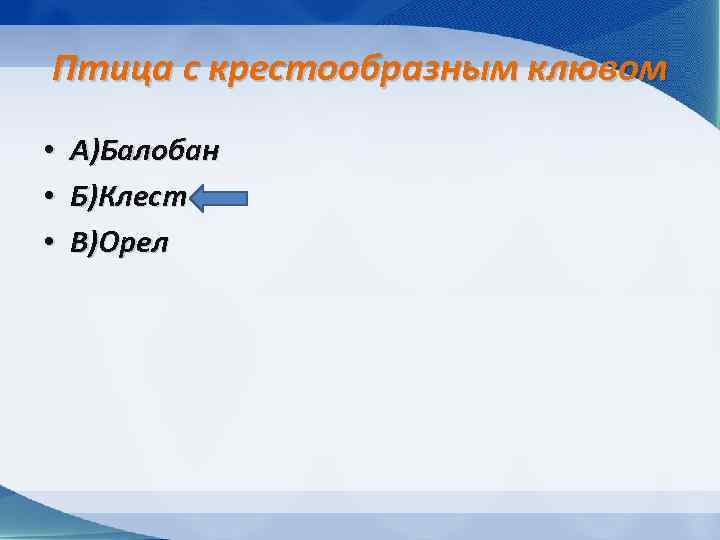 Птица с крестообразным клювом

• А)Балобан
• Б)Клест
• В)Орел